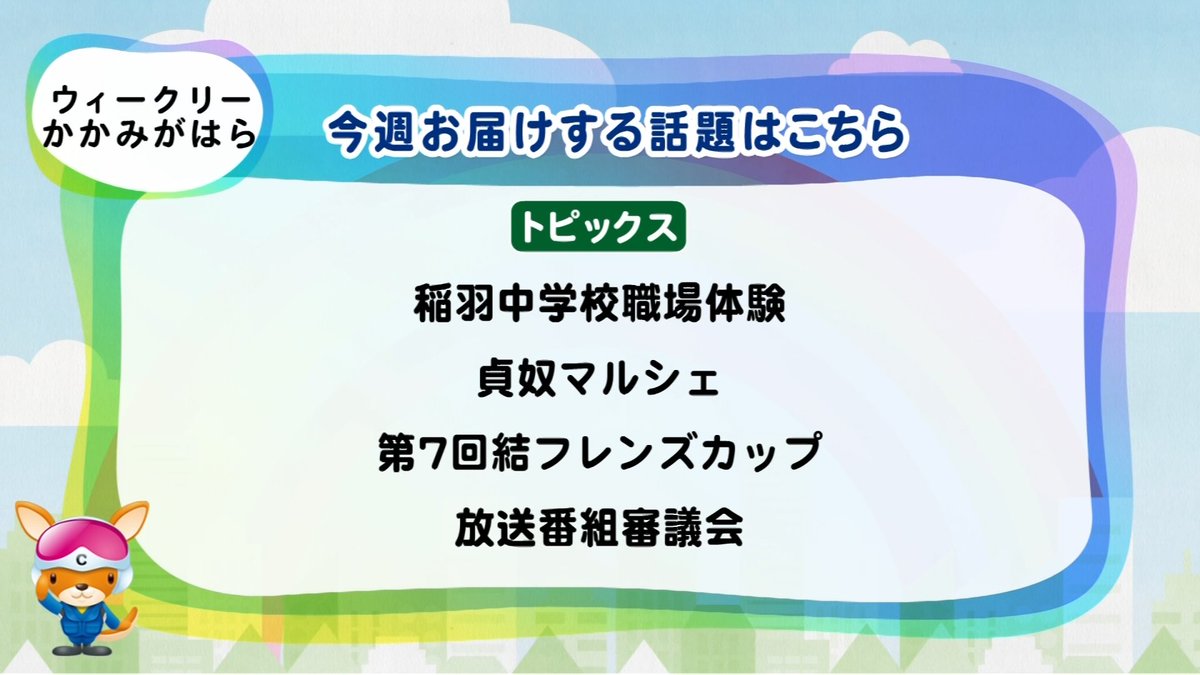 ウィークリー
かかみがはら

今週お届けする話題はこちら

トピックス

稲羽中学校職場体験

貞奴マルシェ

第7回結フレンズカップ

放送番組審議会

C